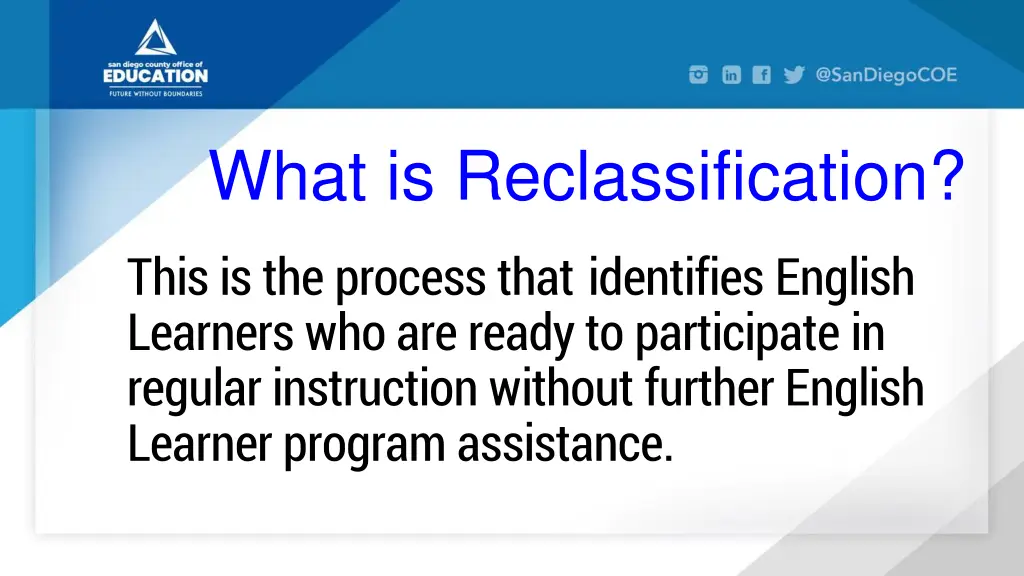 san diego county office of
EDUCATION
FUTURE WITHOUT BOUNDARIES

@SanDiegoCOE

What is Reclassification?

This is the process that identifies English Learners who are ready to participate in regular instruction without further English Learner program assistance.